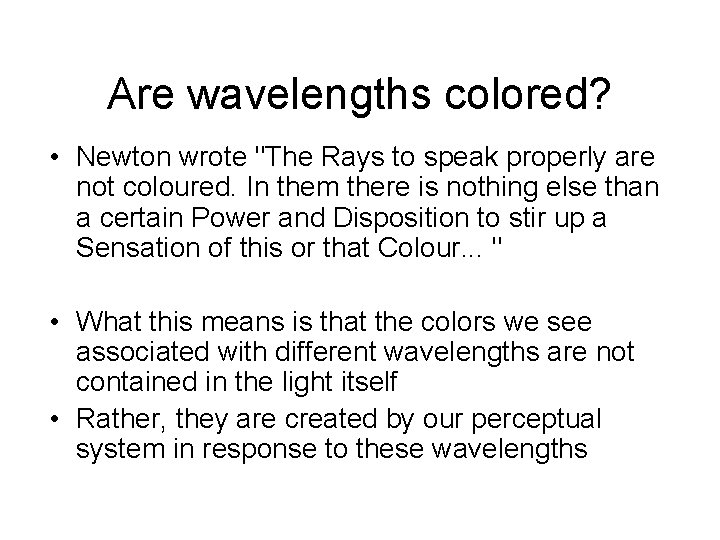 Are wavelengths colored?

• Newton wrote "The Rays to speak properly are not coloured. In them there is nothing else than a certain Power and Disposition to stir up a Sensation of this or that Colour... "

• What this means is that the colors we see associated with different wavelengths are not contained in the light itself

• Rather, they are created by our perceptual system in response to these wavelengths